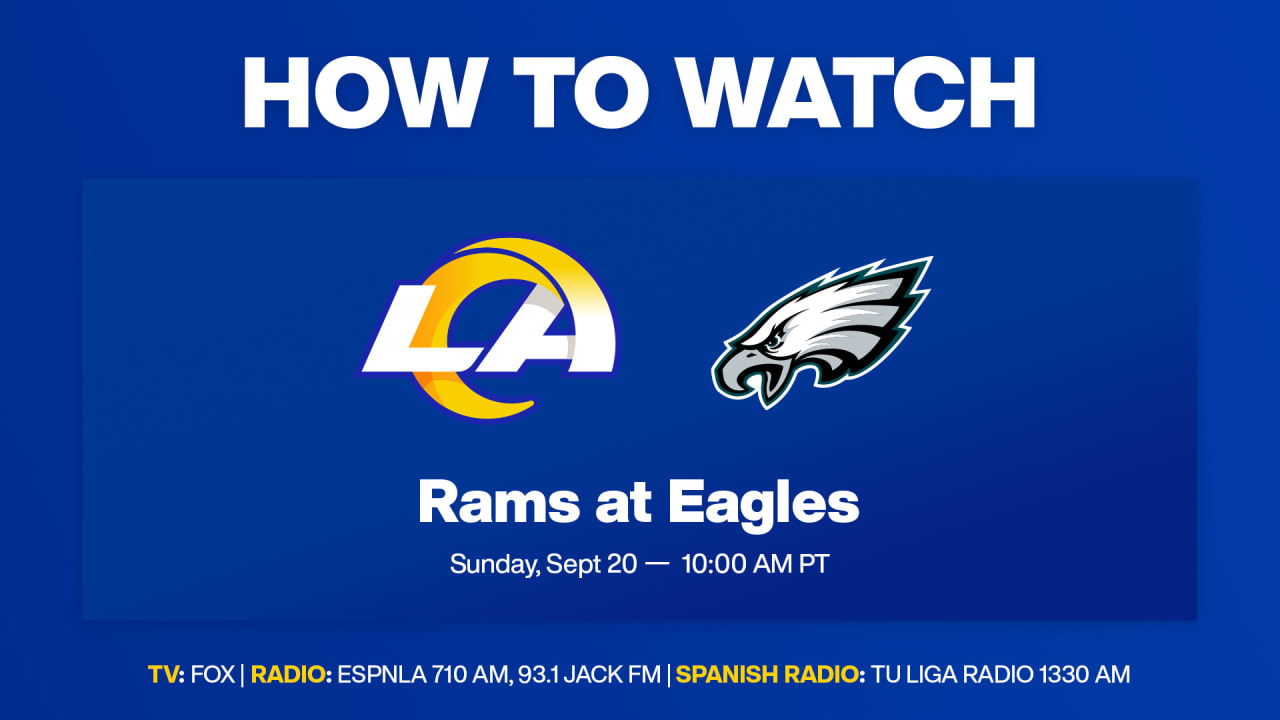 HOW TO WATCH

LA

Rams at Eagles

Sunday, Sept 20 — 10:00 AM PT

TV: FOX | RADIO: ESPNLA 710 AM, 93.1 JACK FM | SPANISH RADIO: TU LIGA RADIO 1330 AM